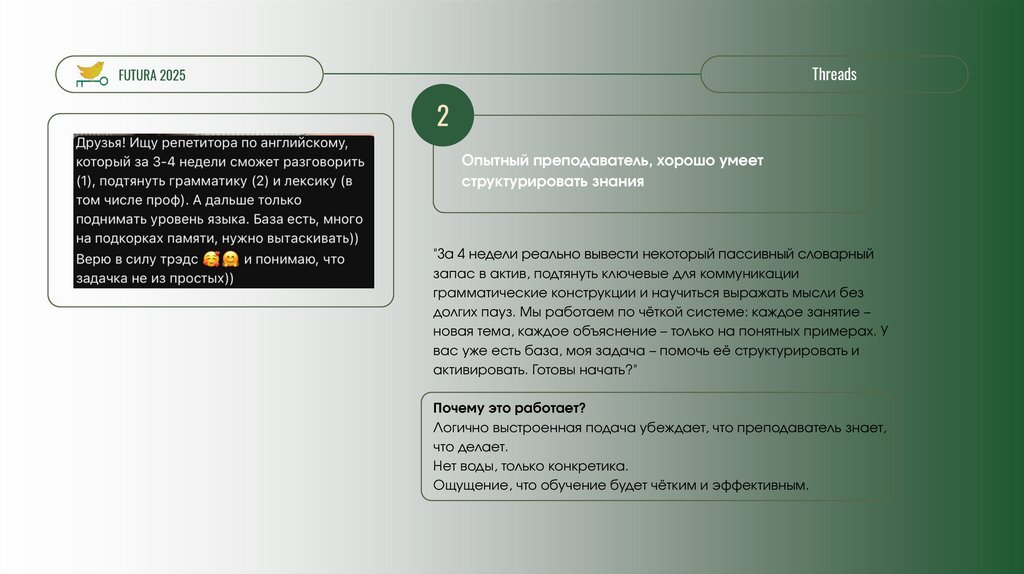 FUTURA 2025

Threads

Друзья! Ищу репетитора по английскому, который за 3-4 недели сможет разговорить (1), подтянуть грамматику (2) и лексику (в том числе проф). А дальше только поднимать уровень языка. База есть, много на подкорках памяти, нужно вытаскивать)) Верю в силу трэдс 🥰🤗 и понимаю, что задачка не из простых))

2

Опытный преподаватель, хорошо умеет структурировать знания

"За 4 недели реально вывести некоторый пассивный словарный запас в актив, подтянуть ключевые для коммуникации грамматические конструкции и научиться выражать мысли без долгих пауз. Мы работаем по чёткой системе: каждое занятие – новая тема, каждое объяснение – только на понятных примерах. У вас уже есть база, моя задача – помочь её структурировать и активировать. Готовы начать?"

Почему это работает?
Логично выстроенная подача убеждает, что преподаватель знает, что делает.
Нет воды, только конкретика.
Ощущение, что обучение будет чётким и эффективным.